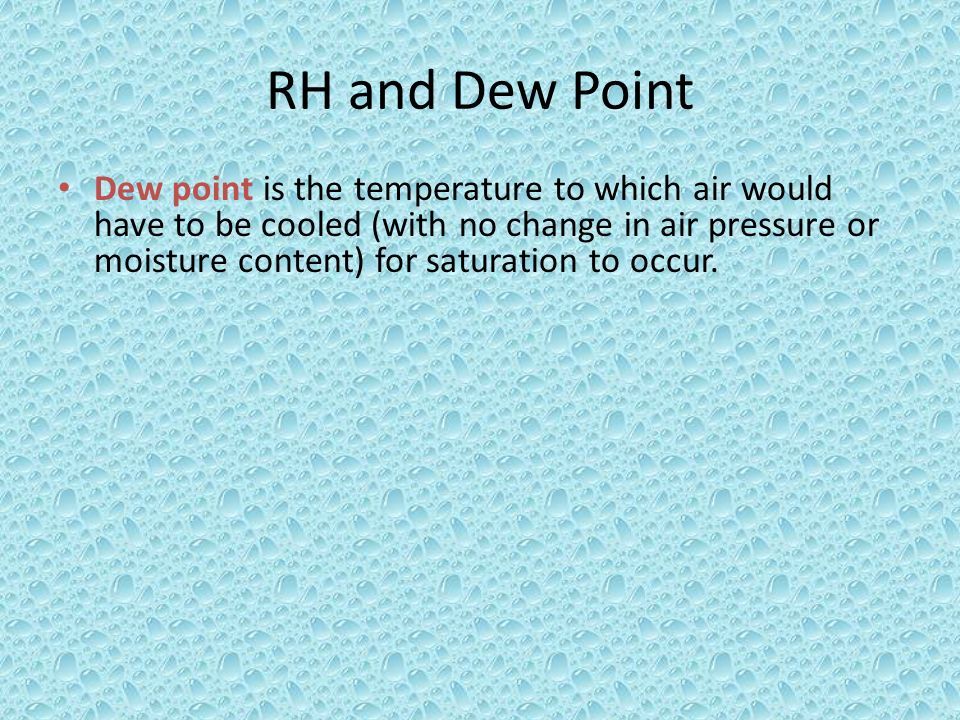 RH and Dew Point

• Dew point is the temperature to which air would have to be cooled (with no change in air pressure or moisture content) for saturation to occur.